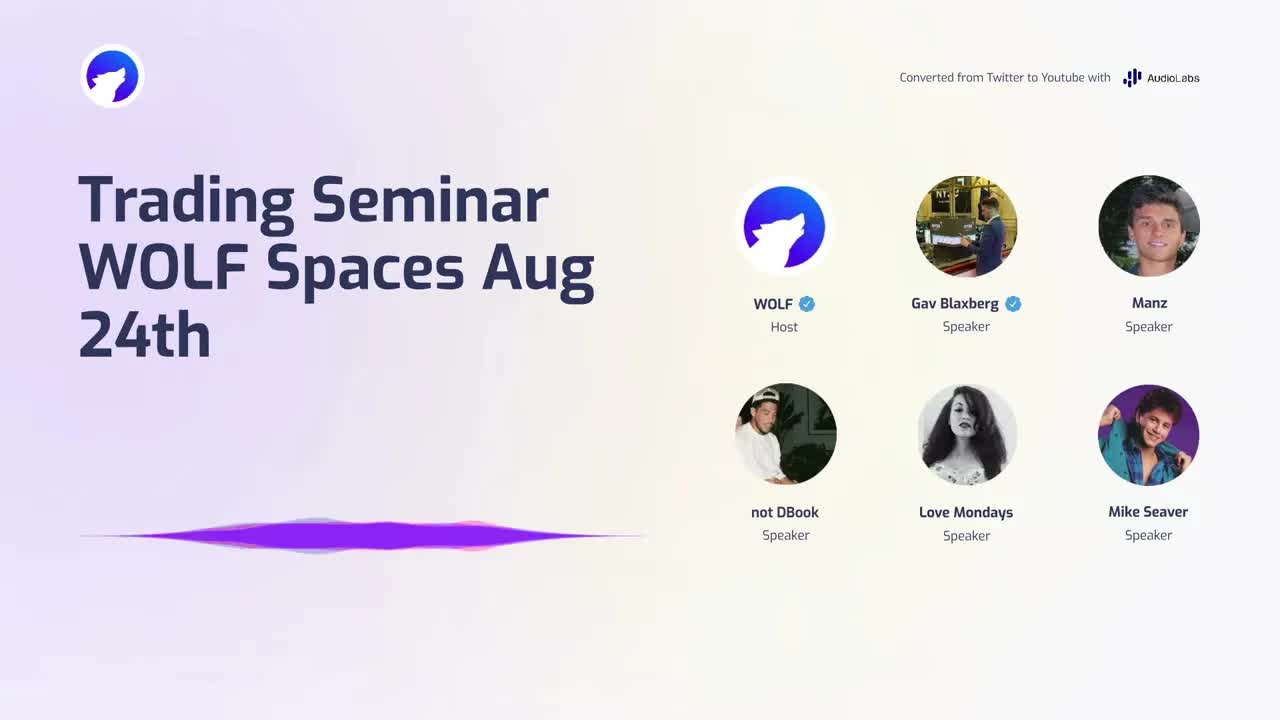 Converted from Twitter to Youtube with AudioLabs

Trading Seminar WOLF Spaces Aug 24th

WOLF
Host

Gav Blaxberg
Speaker

Manz
Speaker

not DBook
Speaker

Love Mondays
Speaker

Mike Seaver
Speaker